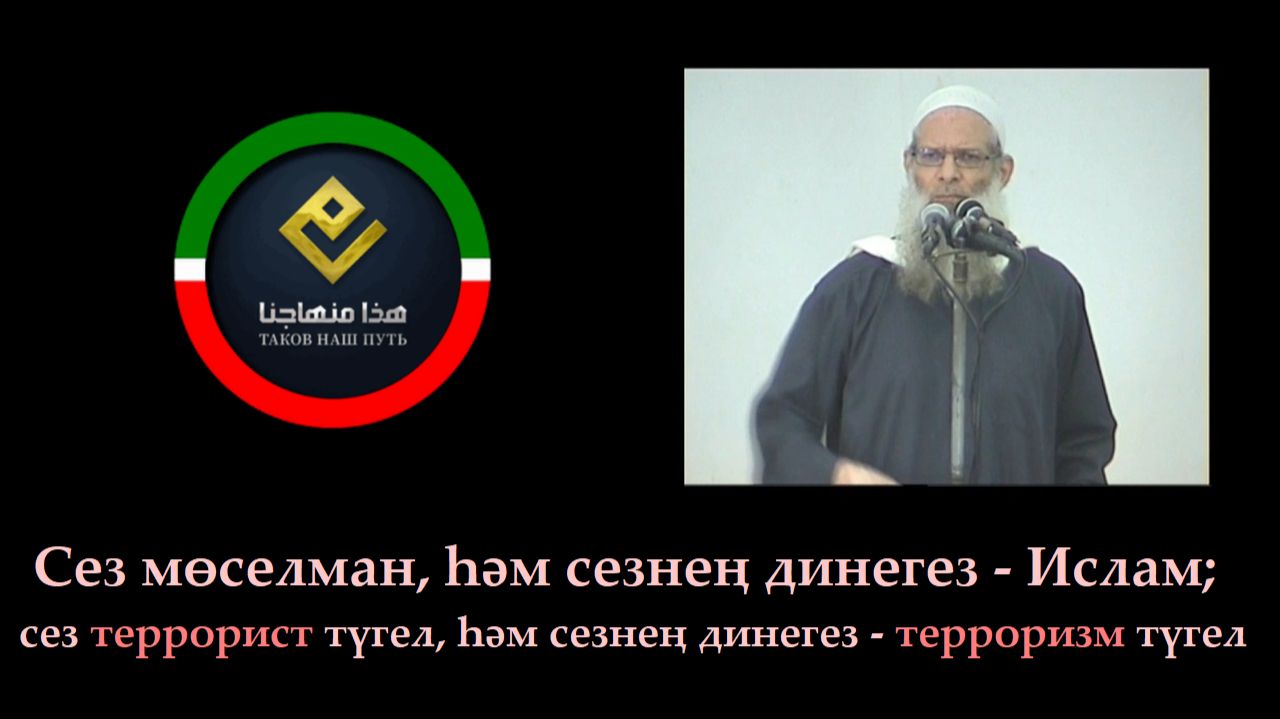 هذا منهاجنا
ТАКОВ НАШ ПУТЬ

Сез мөселман, һәм сезнең динегез - Ислам;
сез террорист түгел, һәм сезнең динегез - терроризм түгел